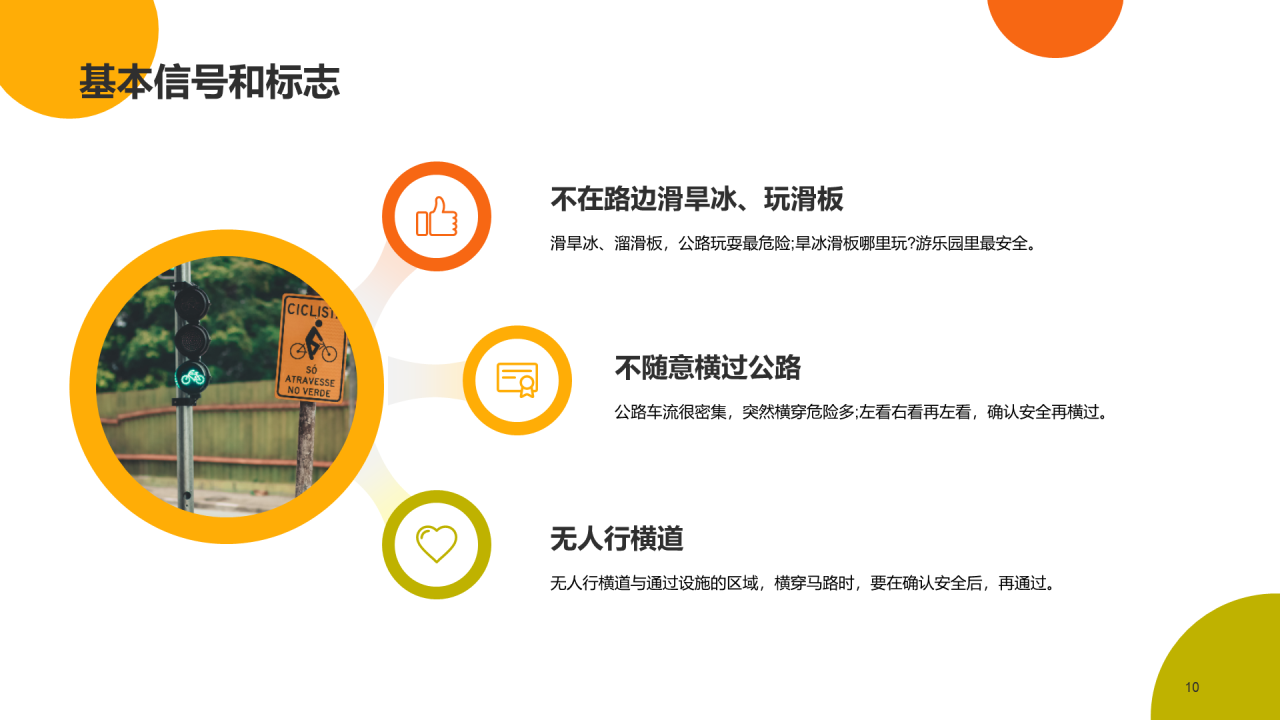 基本信号和标志

CICLIST
SÓ ATRAVESSE NO VERDE

不在路边滑旱冰、玩滑板

滑旱冰、溜滑板，公路玩耍最危险;旱冰滑板哪里玩?游乐园里最安全。

不随意横过公路

公路车流很密集，突然横穿危险多;左看右看再左看，确认安全再横过。

无人行横道

无人行横道与通过设施的区域，横穿马路时，要在确认安全后，再通过。

10